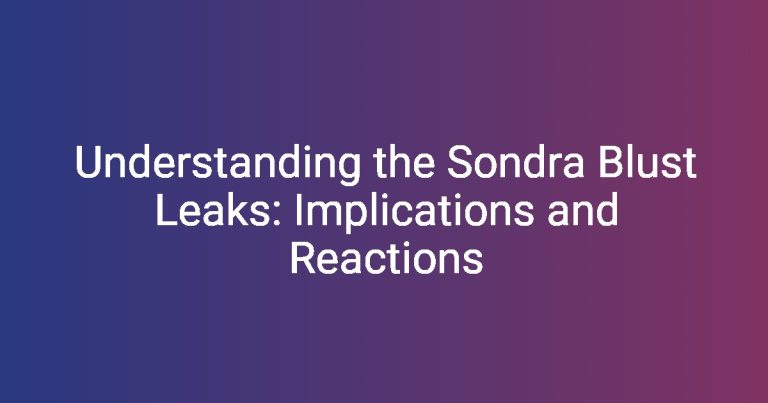 Understanding the Sondra Blust Leaks: Implications and Reactions